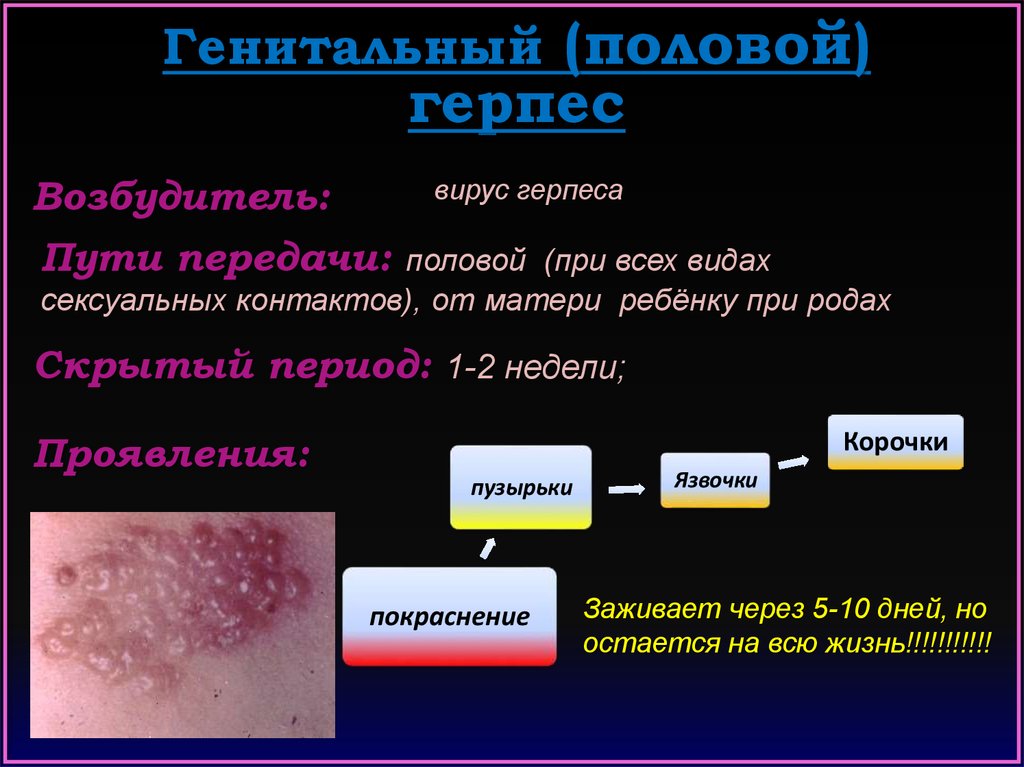 Генитальный (половой) герпес

Возбудитель: вирус герпеса

Пути передачи: половой (при всех видах сексуальных контактов), от матери ребёнку при родах

Скрытый период: 1-2 недели;

Проявления:

покраснение

пузырьки

Язвочки

Корочки

Заживает через 5-10 дней, но остается на всю жизнь!!!!!!!!!!!